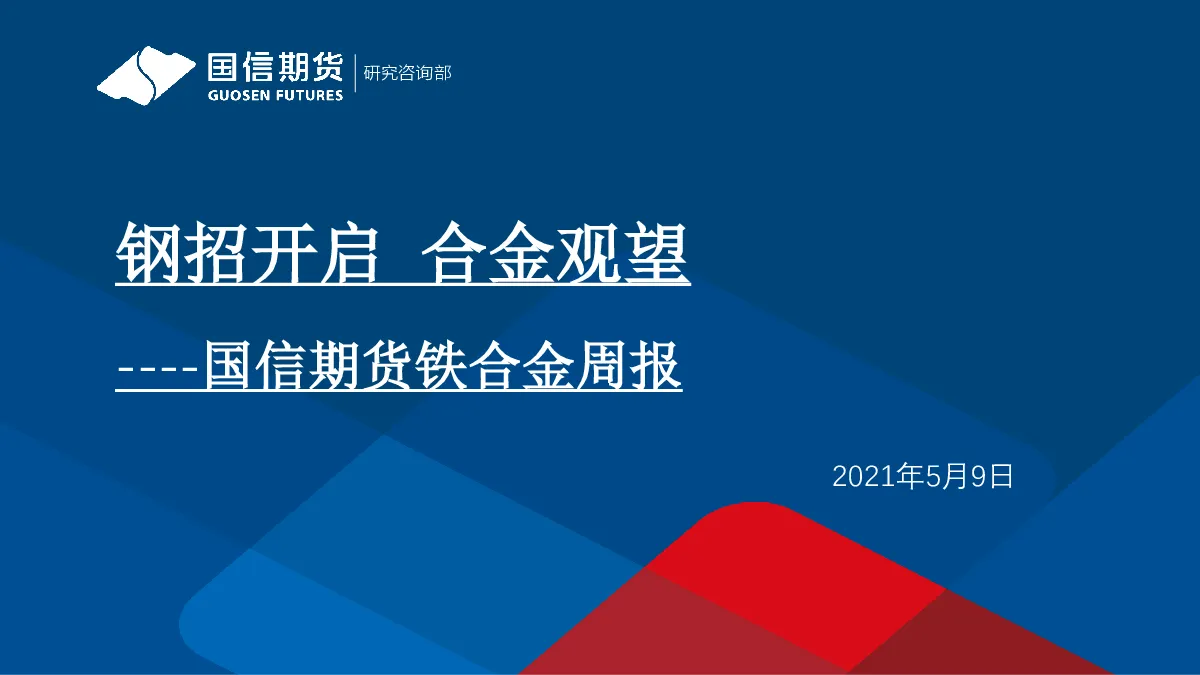 国信期货
GUOSEN FUTURES
研究咨询部

钢招开启 合金观望

----国信期货铁合金周报

2021年5月9日